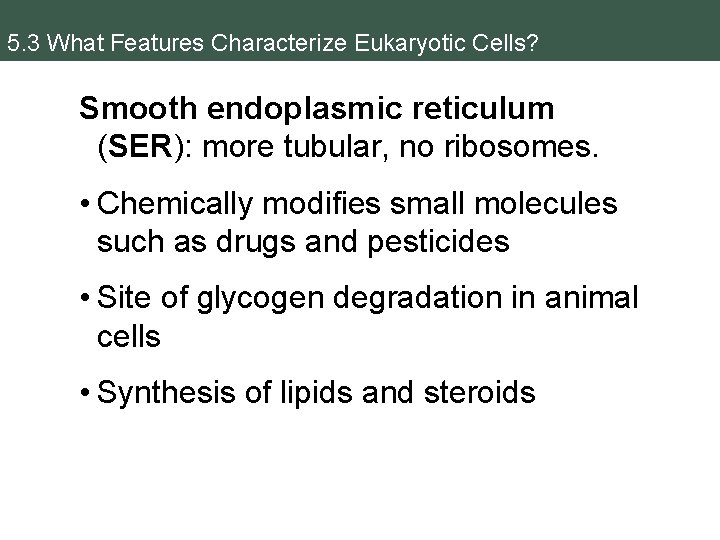 5.3 What Features Characterize Eukaryotic Cells?

Smooth endoplasmic reticulum (SER): more tubular, no ribosomes.

• Chemically modifies small molecules such as drugs and pesticides

• Site of glycogen degradation in animal cells

• Synthesis of lipids and steroids